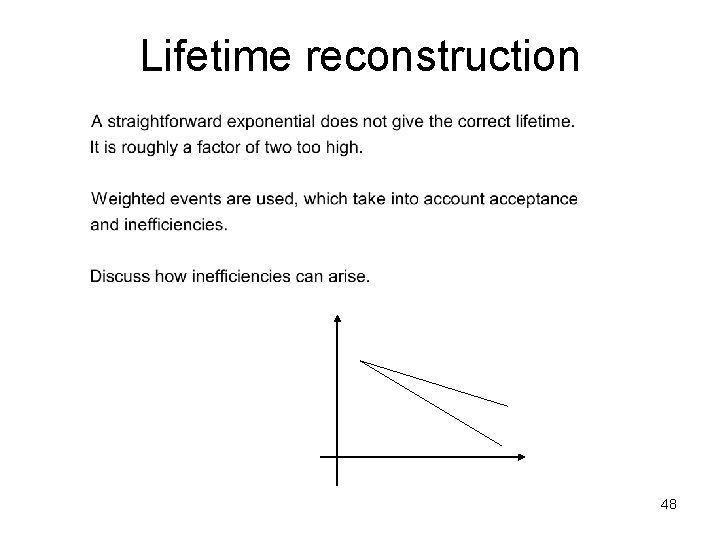 Lifetime reconstruction

A straightforward exponential does not give the correct lifetime. It is roughly a factor of two too high.

Weighted events are used, which take into account acceptance and inefficiencies.

Discuss how inefficiencies can arise.

48